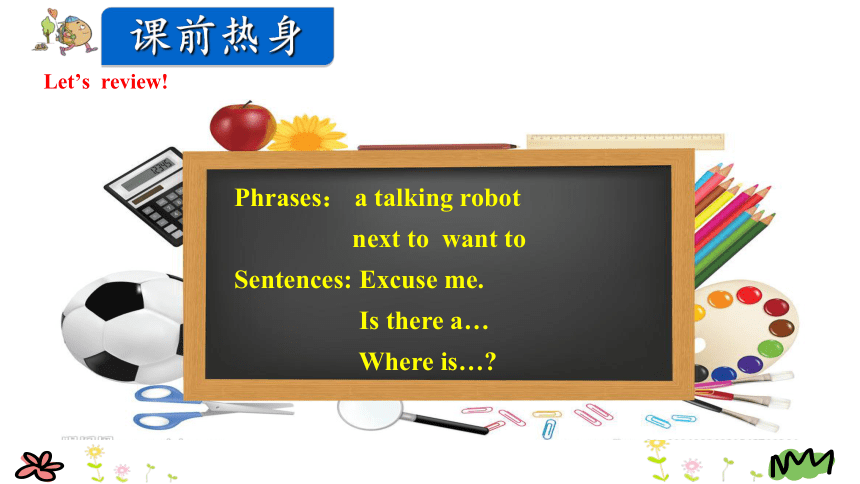 课前热身

Let’s review!

Phrases： a talking robot
next to want to
Sentences: Excuse me.
Is there a…
Where is…?